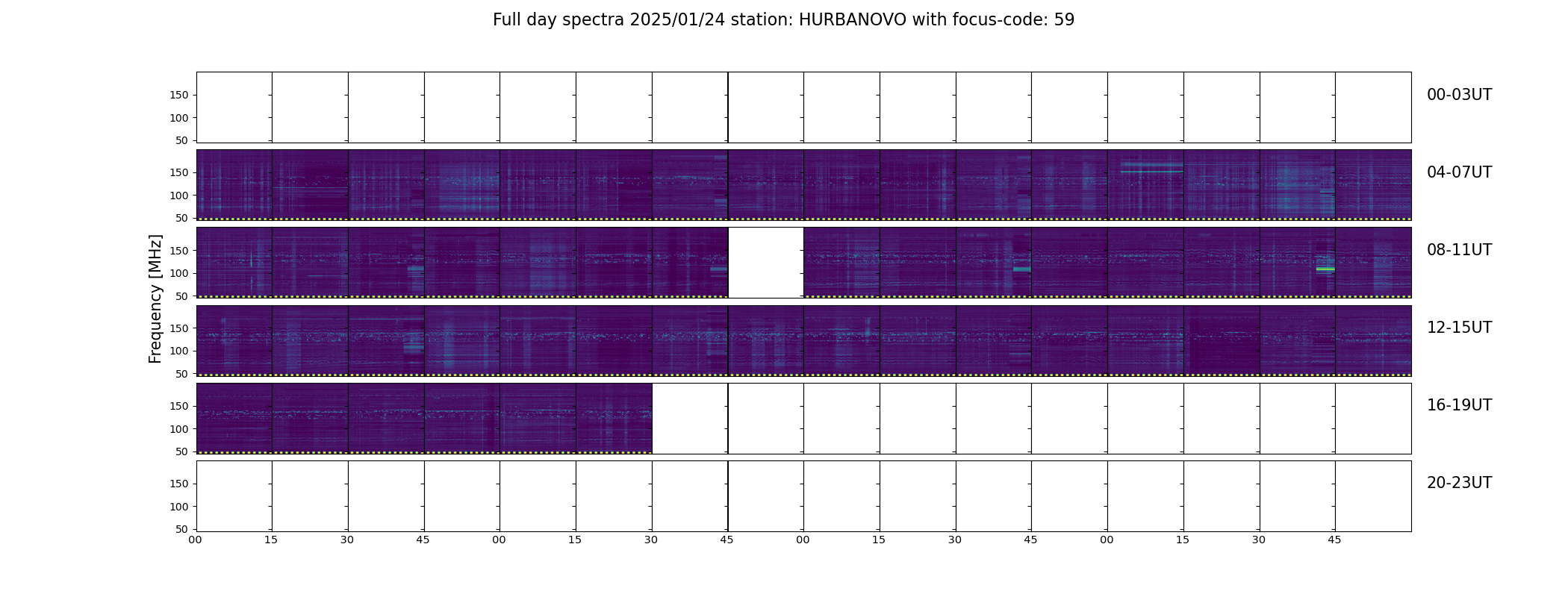 Full day spectra 2025/01/24 station: HURBANOVO with focus-code: 59

Frequency [MHz]

150
100
50
00-03UT

150
100
50
04-07UT

150
100
50
08-11UT

150
100
50
12-15UT

150
100
50
16-19UT

150
100
50
20-23UT

00 15 30 45 00 15 30 45 00 15 30 45 00 15 30 45